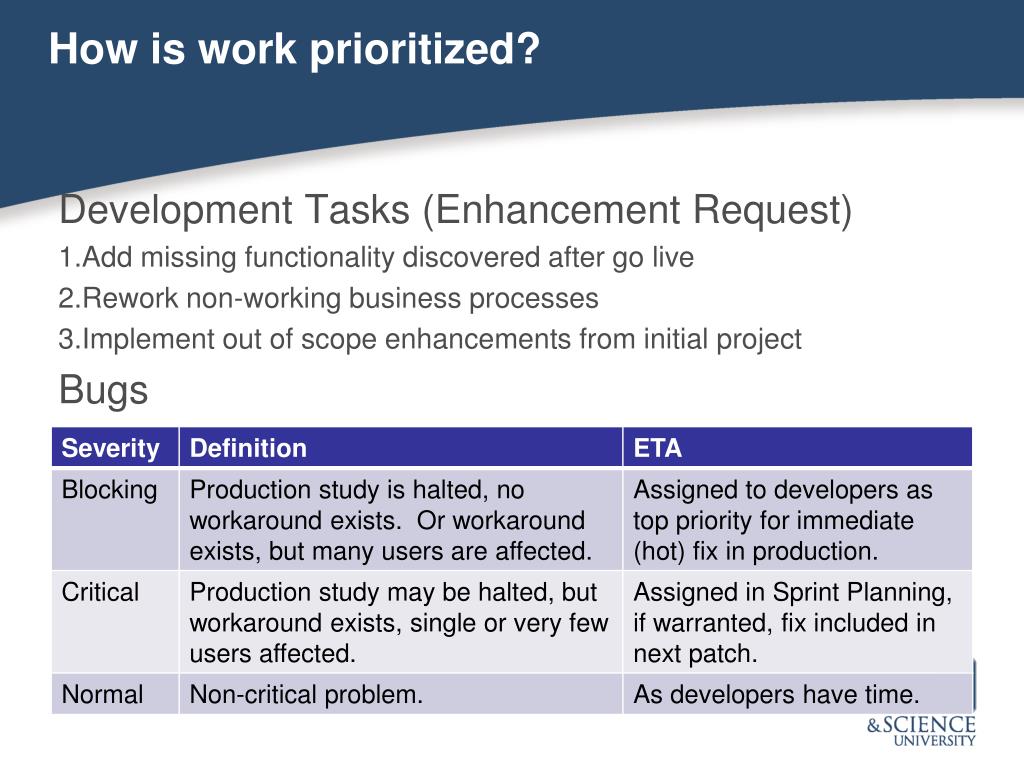 How is work prioritized?

Development Tasks (Enhancement Request)

1.Add missing functionality discovered after go live

2.Rework non-working business processes

3.Implement out of scope enhancements from initial project

Bugs

| Severity | Definition | ETA |
|---|---|---|
| Blocking | Production study is halted, no workaround exists. Or workaround exists, but many users are affected. | Assigned to developers as top priority for immediate (hot) fix in production. |
| Critical | Production study may be halted, but workaround exists, single or very few users affected. | Assigned in Sprint Planning, if warranted, fix included in next patch. |
| Normal | Non-critical problem. | As developers have time. |

&SCIENCE UNIVERSITY